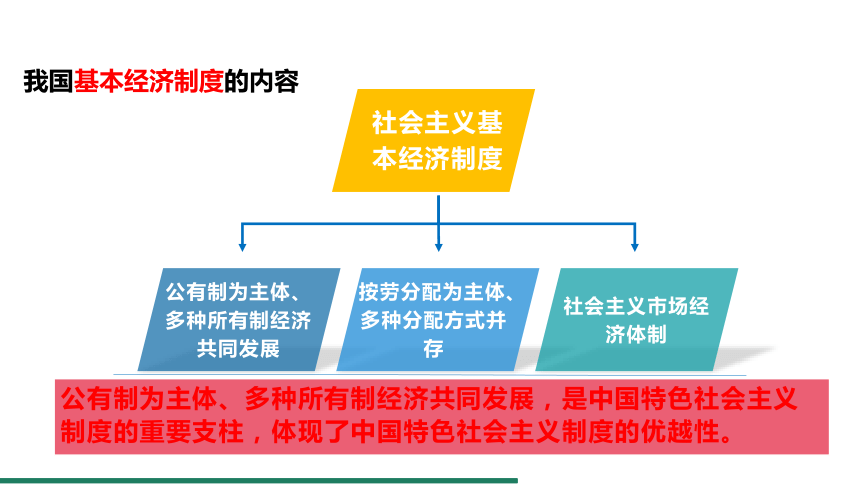 我国基本经济制度的内容

社会主义基本经济制度

公有制为主体、多种所有制经济共同发展

按劳分配为主体、多种分配方式并存

社会主义市场经济体制

公有制为主体、多种所有制经济共同发展，是中国特色社会主义制度的重要支柱，体现了中国特色社会主义制度的优越性。